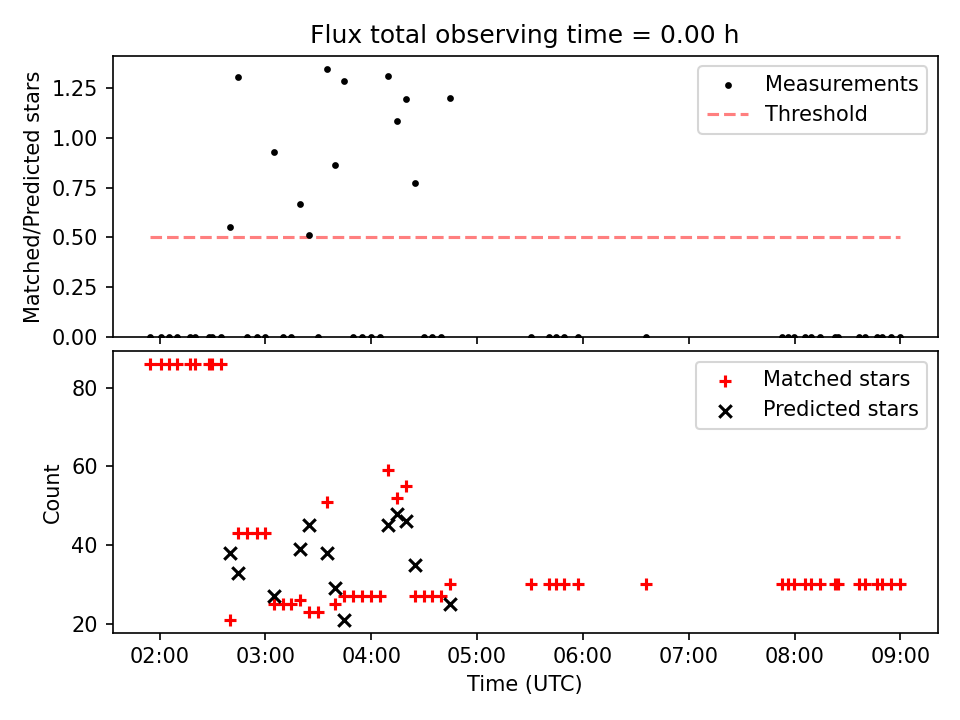 Flux total observing time = 0.00 h

Matched/Predicted stars

1.25
1.00
0.75
0.50
0.25
0.00

Measurements
Threshold

Count

80
60
40
20

Matched stars
Predicted stars

02:00
03:00
04:00
05:00
06:00
07:00
08:00
09:00

Time (UTC)